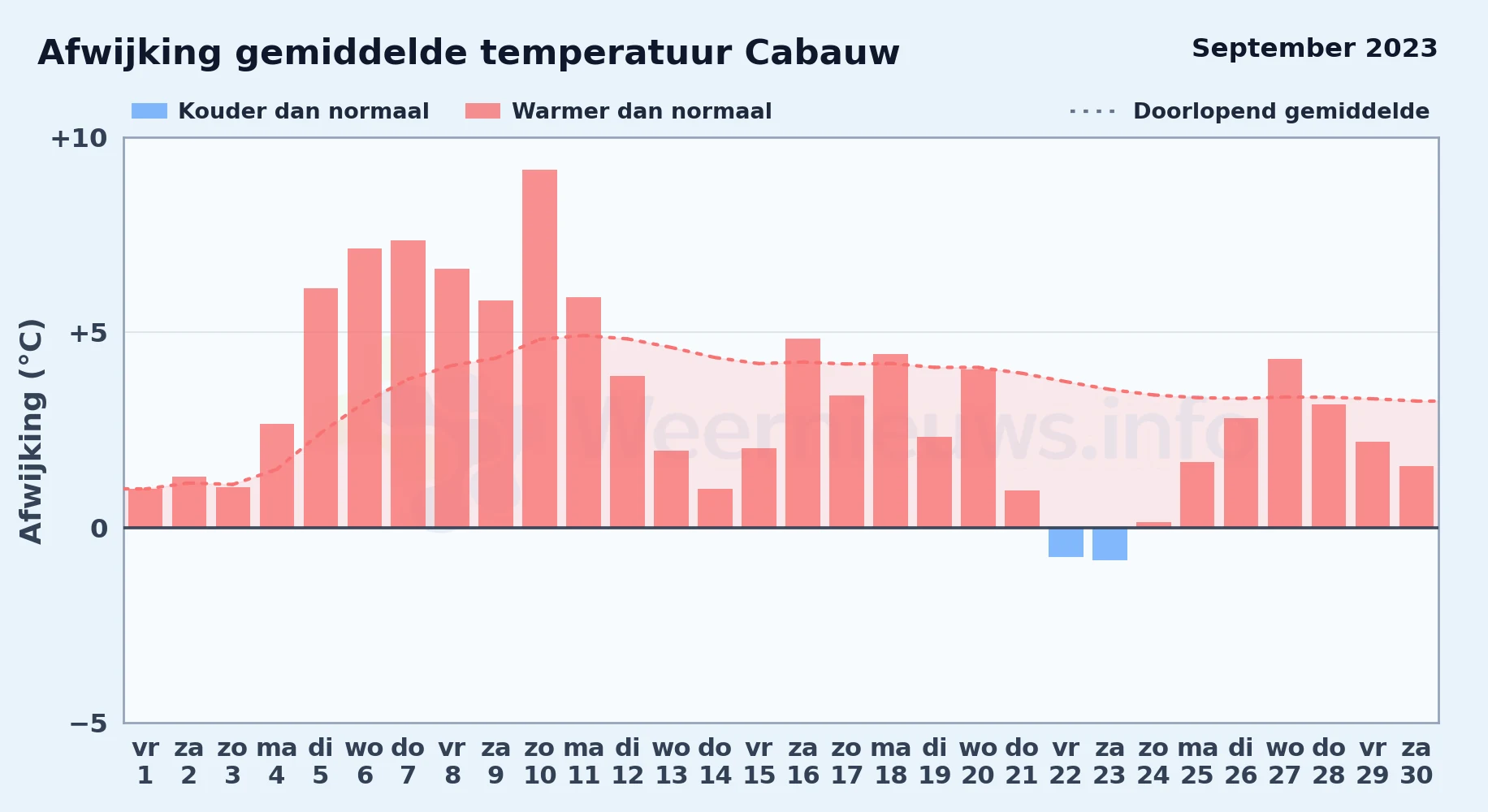 Afwijking gemiddelde temperatuur Cabauw

September 2023

Kouder dan normaal
Warmer dan normaal
Doorlopend gemiddelde

Afwijking (°C)

+10
+5
0
−5

Weernieuws.info

vr 1
za 2
zo 3
ma 4
di 5
wo 6
do 7
vr 8
za 9
zo 10
ma 11
di 12
wo 13
do 14
vr 15
za 16
zo 17
ma 18
di 19
wo 20
do 21
vr 22
za 23
zo 24
ma 25
di 26
wo 27
do 28
vr 29
za 30